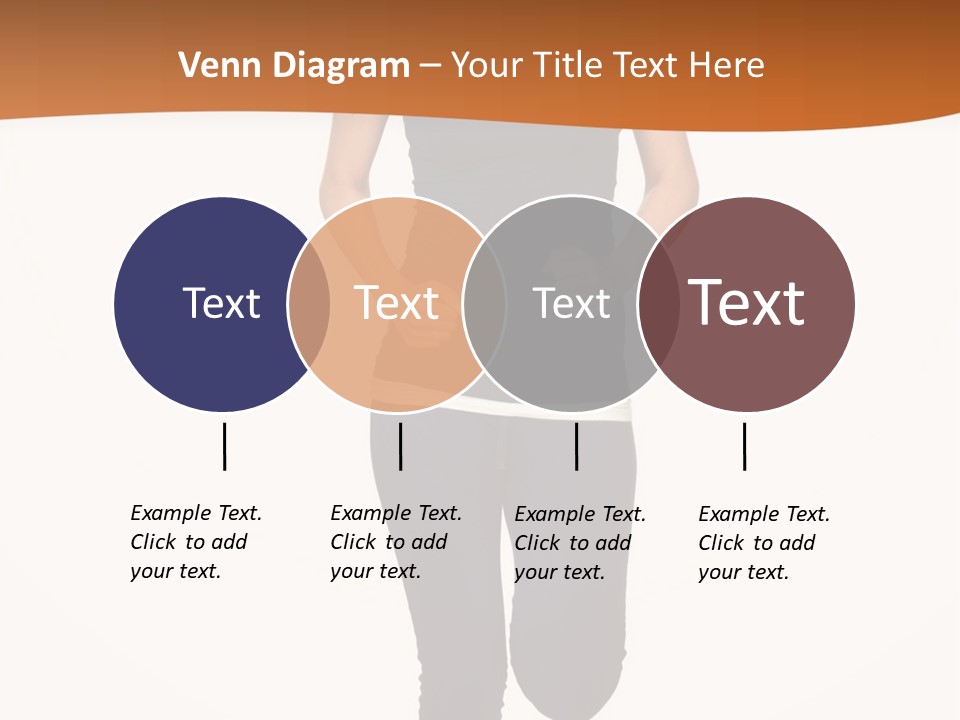 Venn Diagram – Your Title Text Here

Text

Text

Text

Text

Example Text. Click to add your text.

Example Text. Click to add your text.

Example Text. Click to add your text.

Example Text. Click to add your text.